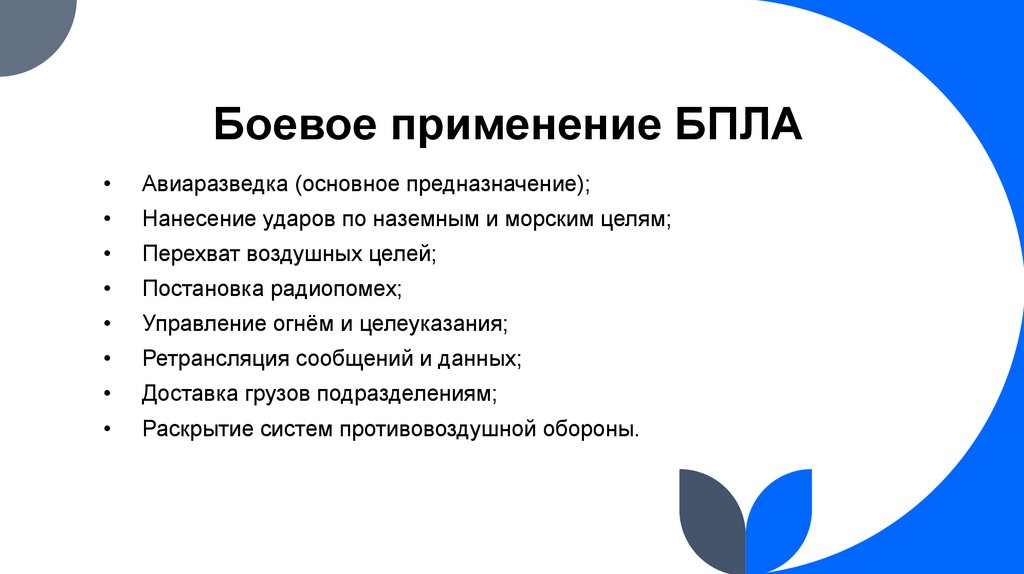 Боевое применение БПЛА

• Авиаразведка (основное предназначение);
• Нанесение ударов по наземным и морским целям;
• Перехват воздушных целей;
• Постановка радиопомех;
• Управление огнём и целеуказания;
• Ретрансляция сообщений и данных;
• Доставка грузов подразделениям;
• Раскрытие систем противовоздушной обороны.